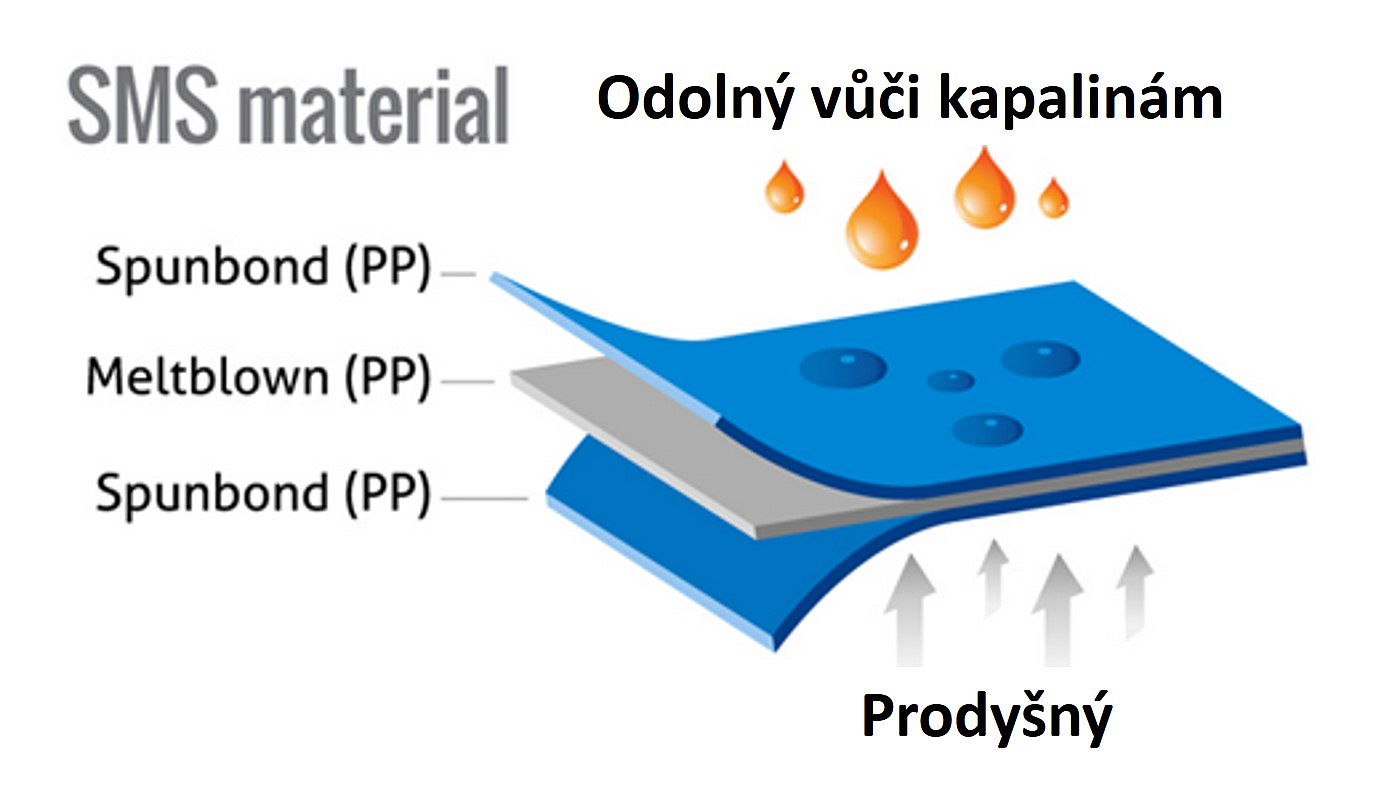 SMS material

Odolný vůči kapalinám

Spunbond (PP)

Meltblown (PP)

Spunbond (PP)

Prodyšný